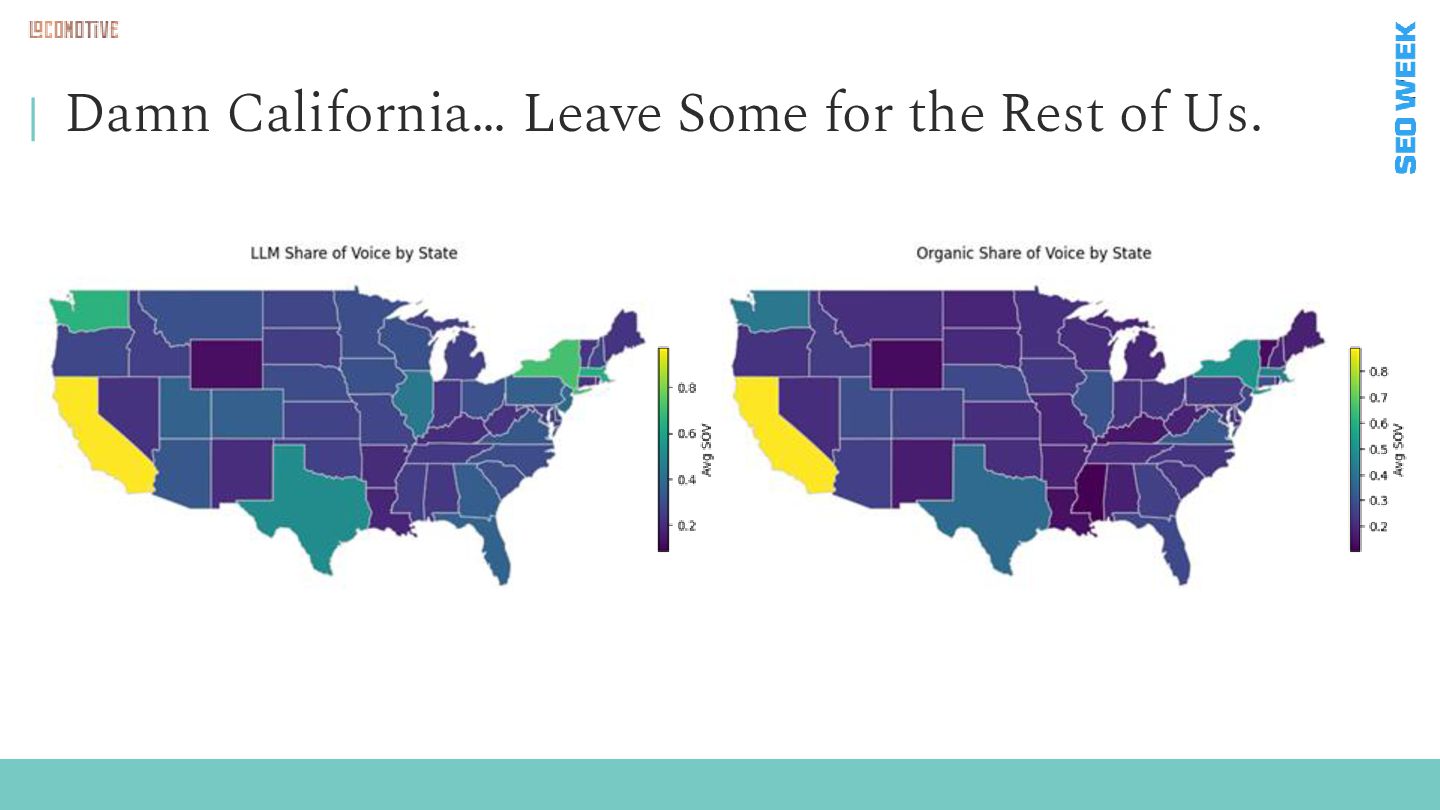 LOCOMOTIVE

SEO WEEK

Damn California... Leave Some for the Rest of Us.

LLM Share of Voice by State

0.8
0.6
0.4
0.2
Avg SOV

Organic Share of Voice by State

0.8
0.7
0.6
0.5
0.4
0.3
0.2
Avg SOV